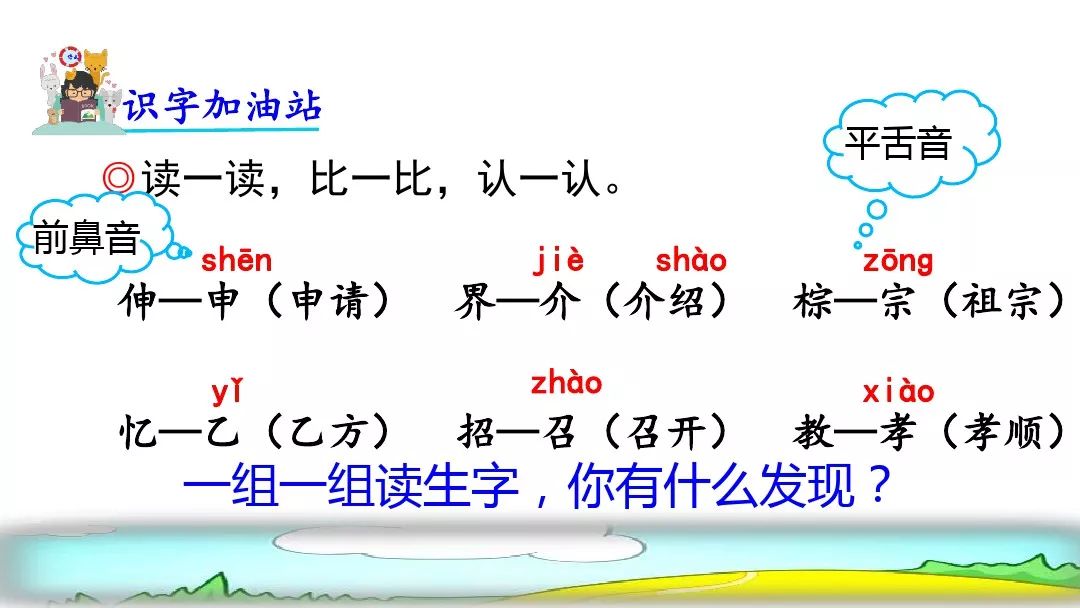 识字加油站

平舌音

◎读一读，比一比，认一认。

前鼻音

shēn jiè shào zōng
伸—申（申请） 界—介（介绍） 棕—宗（祖宗）

yǐ zhào xiào
忆—乙（乙方） 招—召（召开） 教—孝（孝顺）

一组一组读生字，你有什么发现？